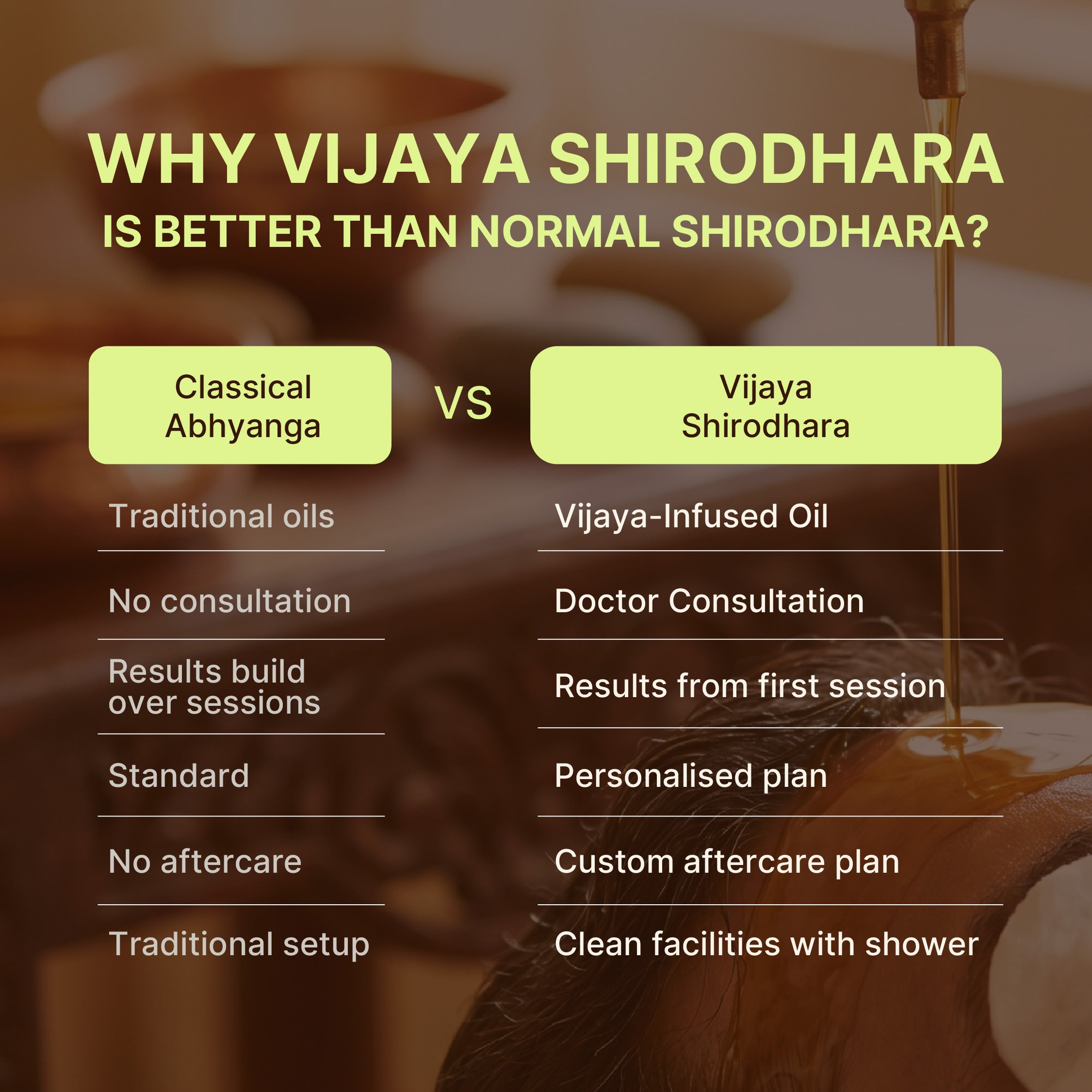 WHY VIJAYA SHIRODHARA
IS BETTER THAN NORMAL SHIRODHARA?

| Classical Abhyanga | VS | Vijaya Shirodhara |
|---|---|---|
| Traditional oils | | Vijaya-Infused Oil |
| No consultation | | Doctor Consultation |
| Results build over sessions | | Results from first session |
| Standard | | Personalised plan |
| No aftercare | | Custom aftercare plan |
| Traditional setup | | Clean facilities with shower |